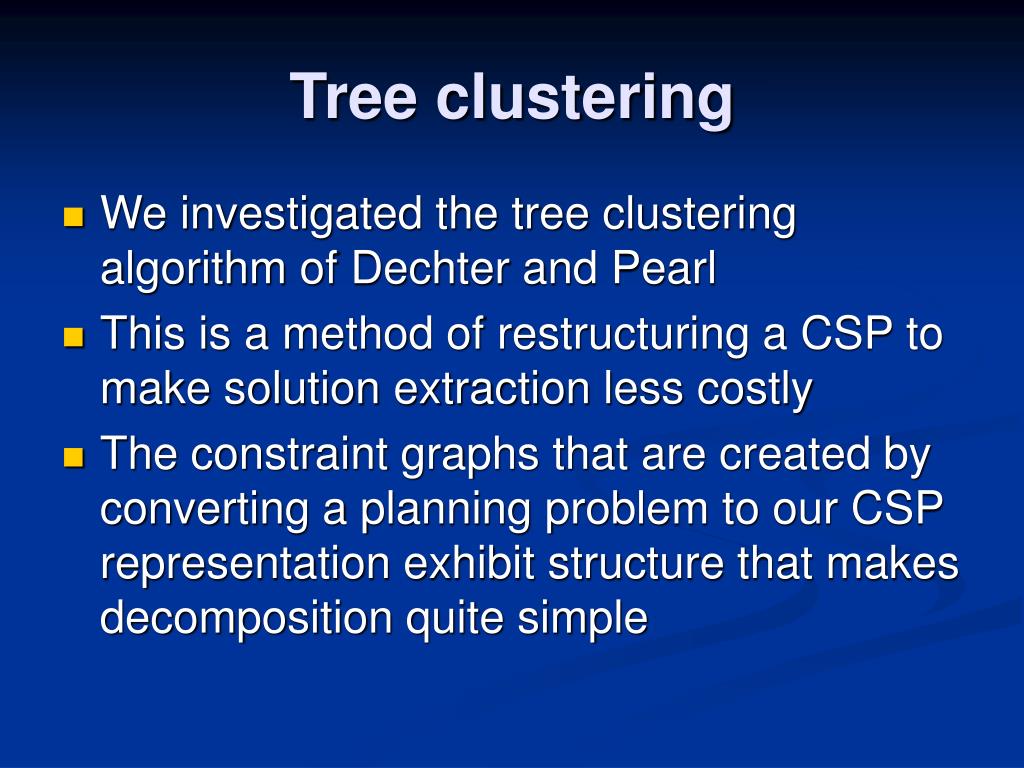 Tree clustering

We investigated the tree clustering algorithm of Dechter and Pearl

This is a method of restructuring a CSP to make solution extraction less costly

The constraint graphs that are created by converting a planning problem to our CSP representation exhibit structure that makes decomposition quite simple